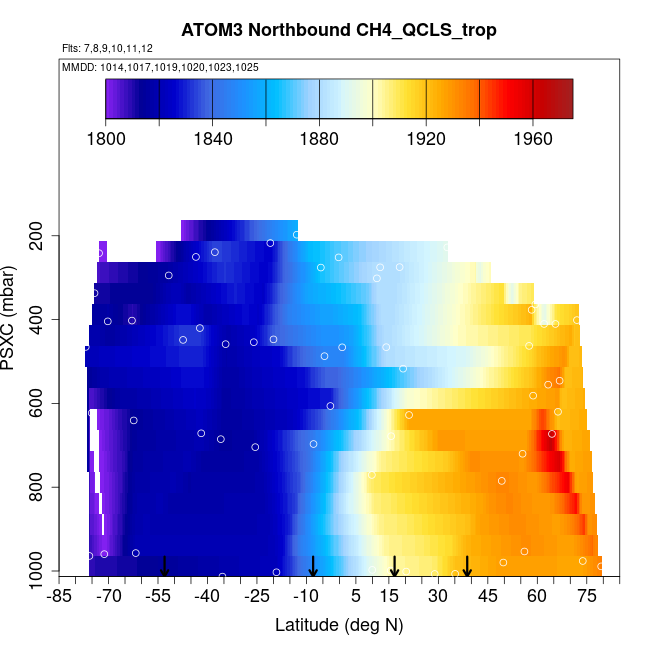 ATOM3 Northbound CH4_QCLS_trop

Flts: 7,8,9,10,11,12

MMDD: 1014,1017,1019,1020,1023,1025

1800 1840 1880 1920 1960

PSXC (mbar)

200
400
600
800
1000

-85 -70 -55 -40 -25 -10 5 15 30 45 60 75

Latitude (deg N)